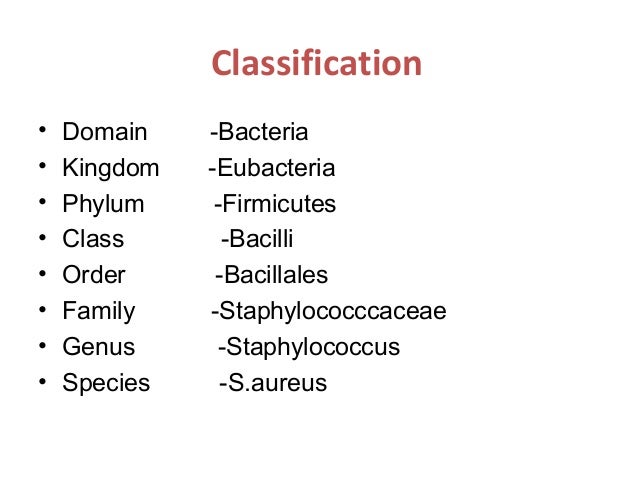 Classification

• Domain -Bacteria
• Kingdom -Eubacteria
• Phylum -Firmicutes
• Class -Bacilli
• Order -Bacillales
• Family -Staphylococccaceae
• Genus -Staphylococcus
• Species -S.aureus